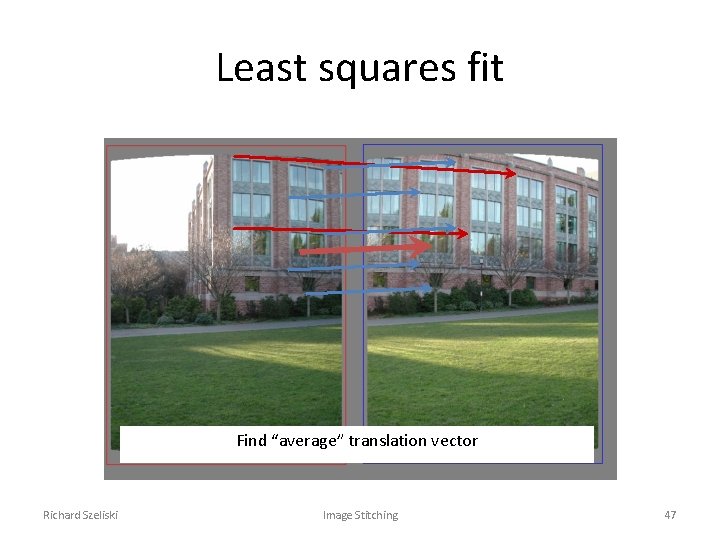 Least squares fit

Find “average” translation vector

Richard Szeliski

Image Stitching

47